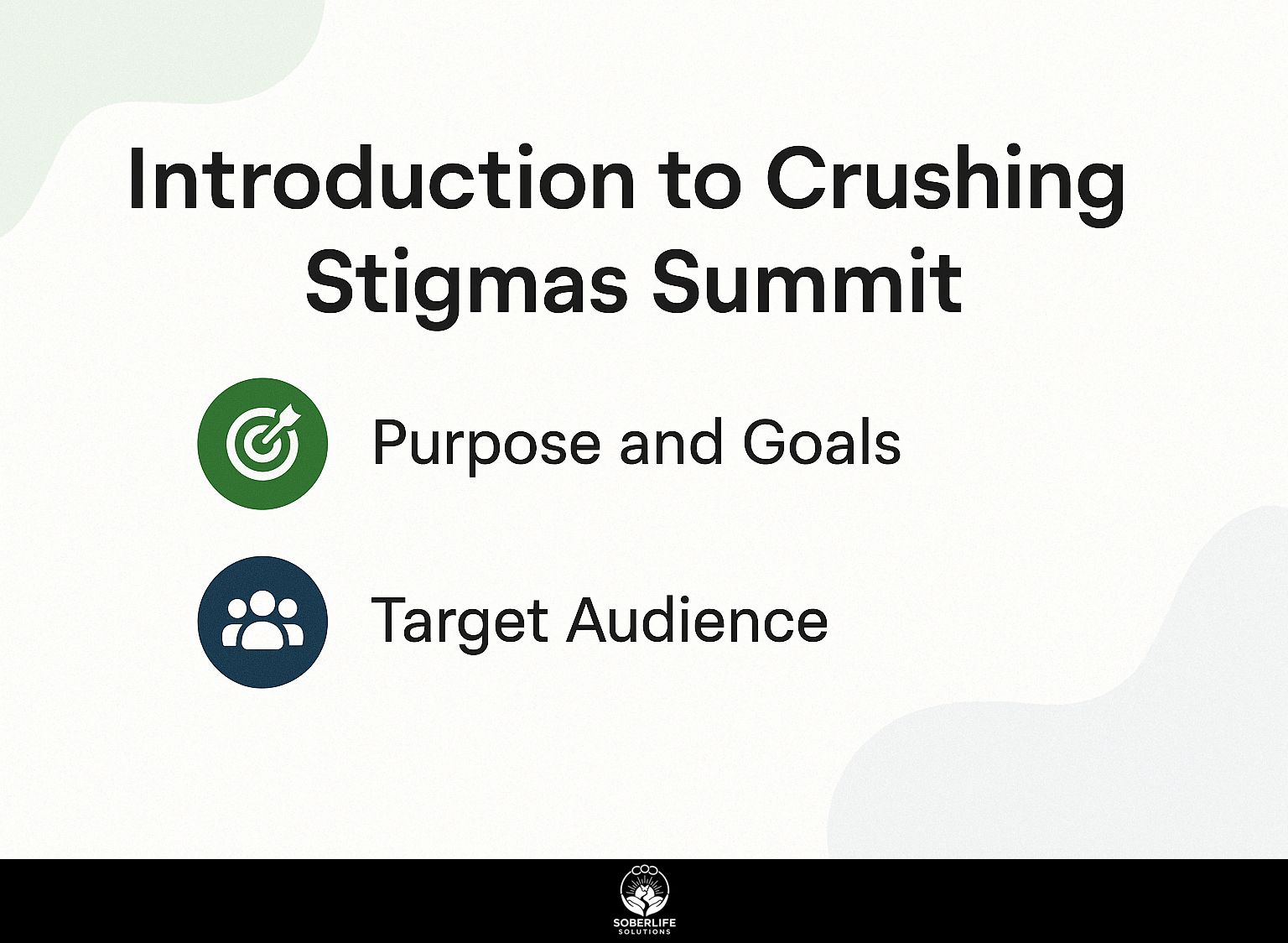 Introduction to Crushing Stigmas Summit

Purpose and Goals

Target Audience

SOBERLIFE
SOLUTIONS